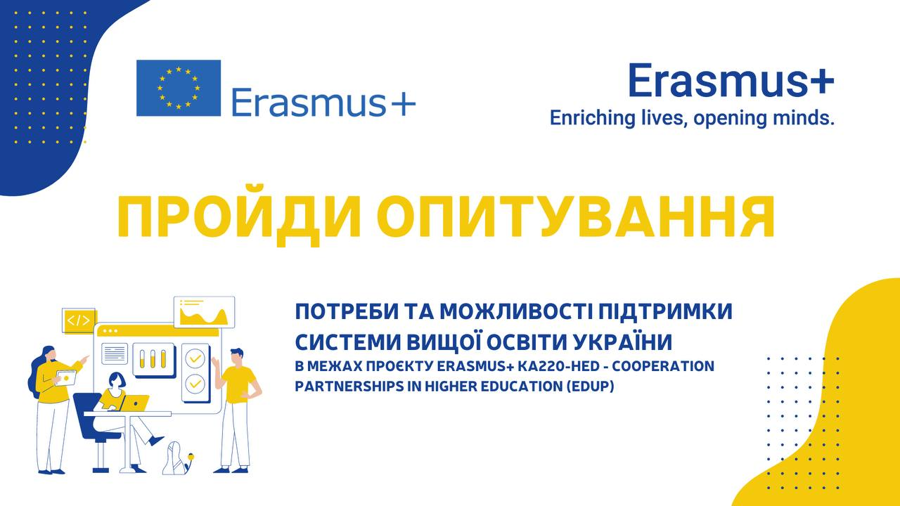 Erasmus+

Erasmus+
Enriching lives, opening minds.

ПРОЙДИ ОПИТУВАННЯ

</>

ПОТРЕБИ ТА МОЖЛИВОСТІ ПІДТРИМКИ СИСТЕМИ ВИЩОЇ ОСВІТИ УКРАЇНИ
В МЕЖАХ ПРОЄКТУ ERASMUS+ KA220-HED - COOPERATION PARTNERSHIPS IN HIGHER EDUCATION (EDUP)